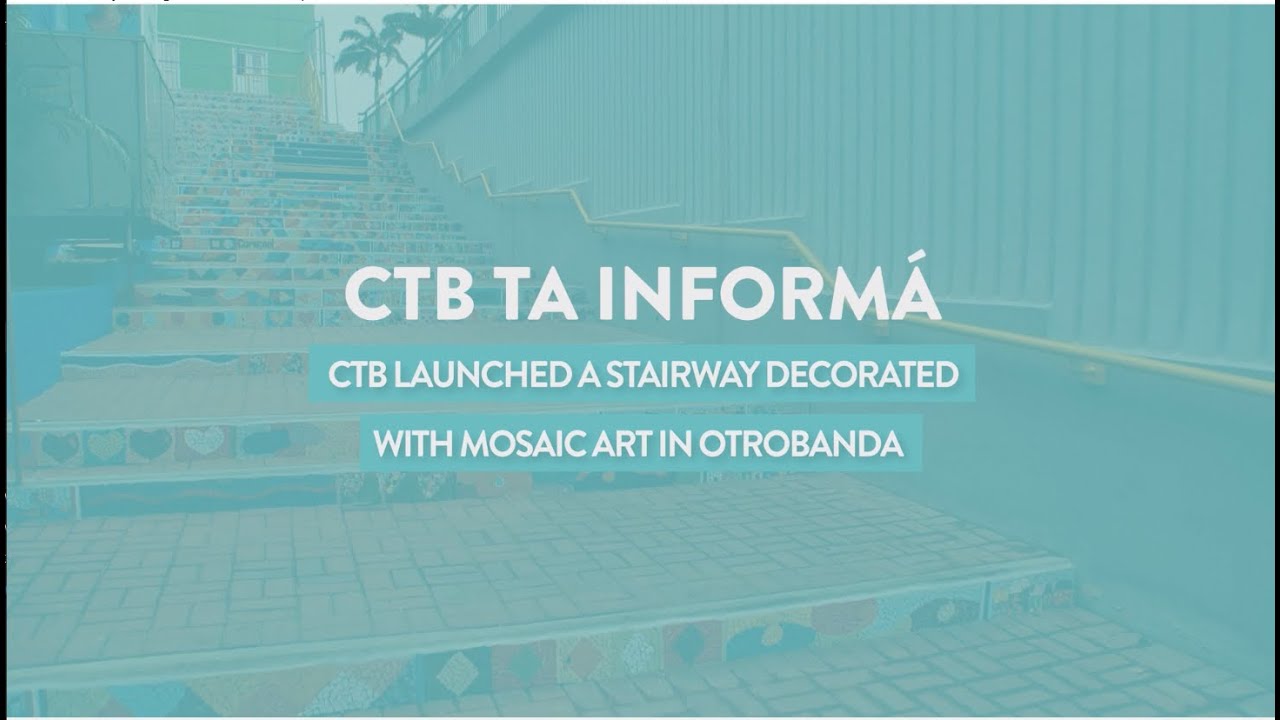 CTB TA INFORMÁ

CTB LAUNCHED A STAIRWAY DECORATED WITH MOSAIC ART IN OTROBANDA